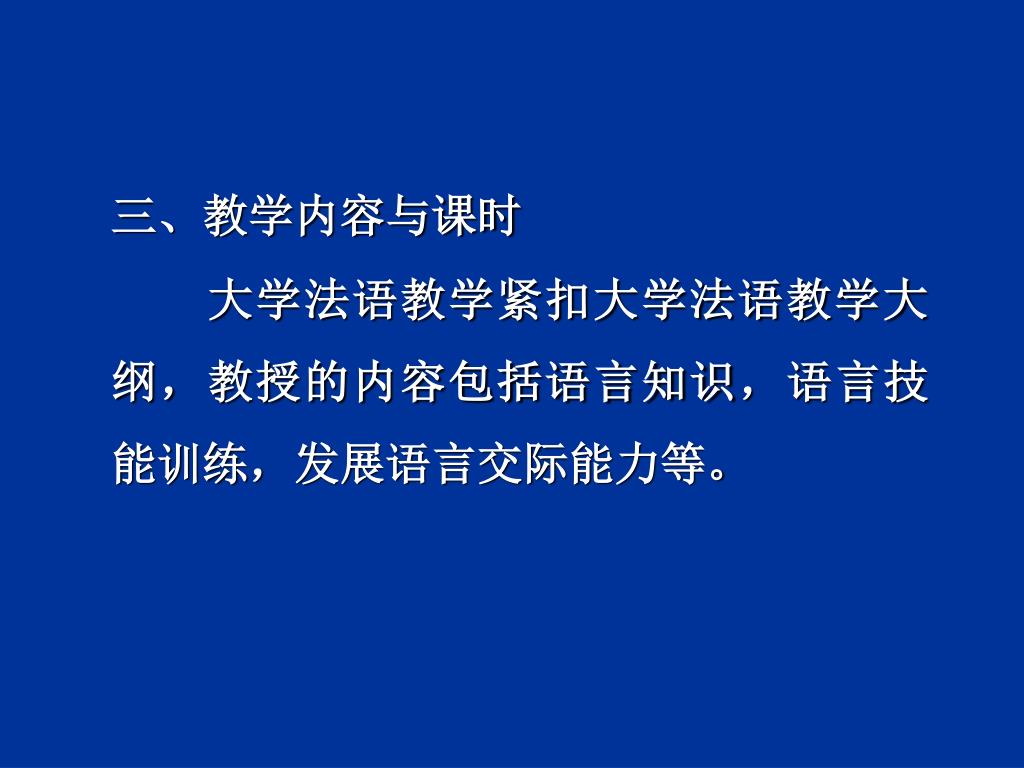 三、教学内容与课时

大学法语教学紧扣大学法语教学大纲，教授的内容包括语言知识，语言技能训练，发展语言交际能力等。